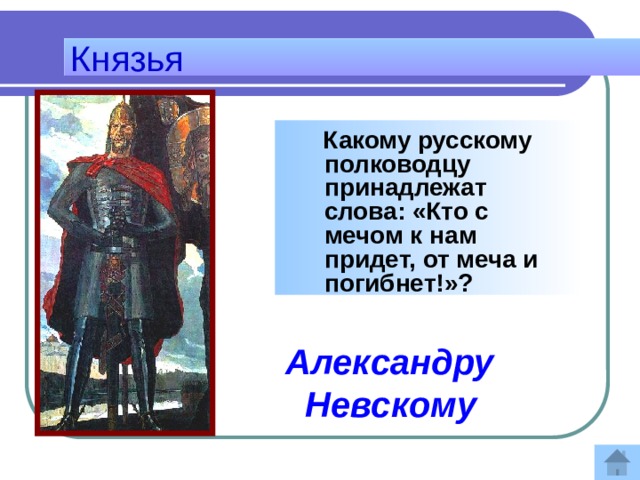 Князья

Какому русскому полководцу принадлежат слова: «Кто с мечом к нам придет, от меча и погибнет!»?

Александру Невскому